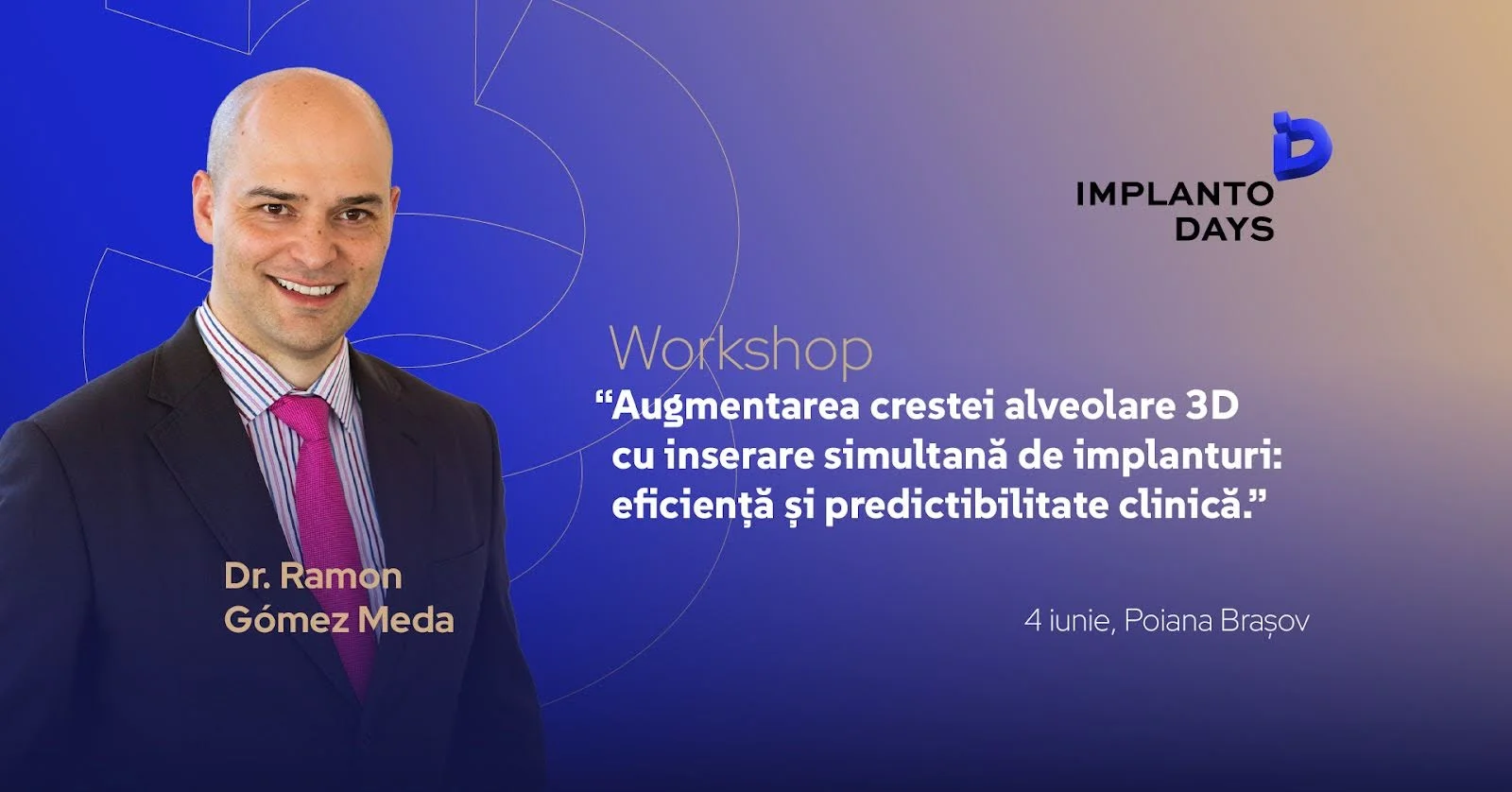 IMPLANTO DAYS

Workshop

“Augmentarea crestei alveolare 3D cu inserare simultană de implanturi: eficiență și predictibilitate clinică.”

Dr. Ramon Gómez Meda

4 iunie, Poiana Brașov